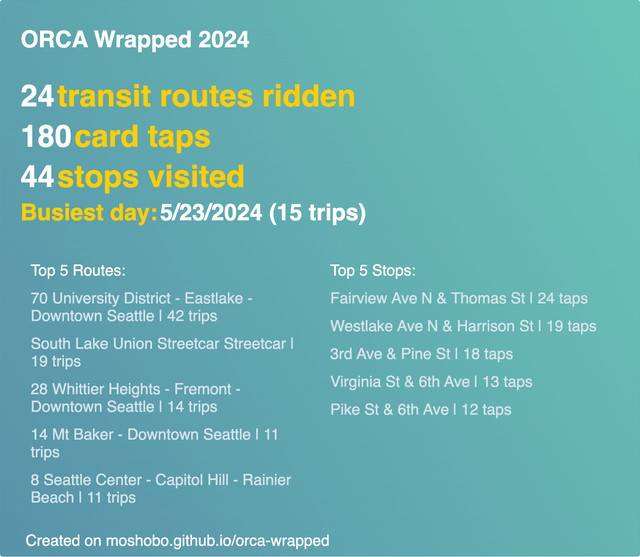 ORCA Wrapped 2024

24 transit routes ridden

180 card taps

44 stops visited

Busiest day: 5/23/2024 (15 trips)

Top 5 Routes:

70 University District - Eastlake - Downtown Seattle | 42 trips

South Lake Union Streetcar Streetcar | 19 trips

28 Whittier Heights - Fremont - Downtown Seattle | 14 trips

14 Mt Baker - Downtown Seattle | 11 trips

8 Seattle Center - Capitol Hill - Rainier Beach | 11 trips

Top 5 Stops:

Fairview Ave N & Thomas St | 24 taps

Westlake Ave N & Harrison St | 19 taps

3rd Ave & Pine St | 18 taps

Virginia St & 6th Ave | 13 taps

Pike St & 6th Ave | 12 taps

Created on moshobo.github.io/orca-wrapped